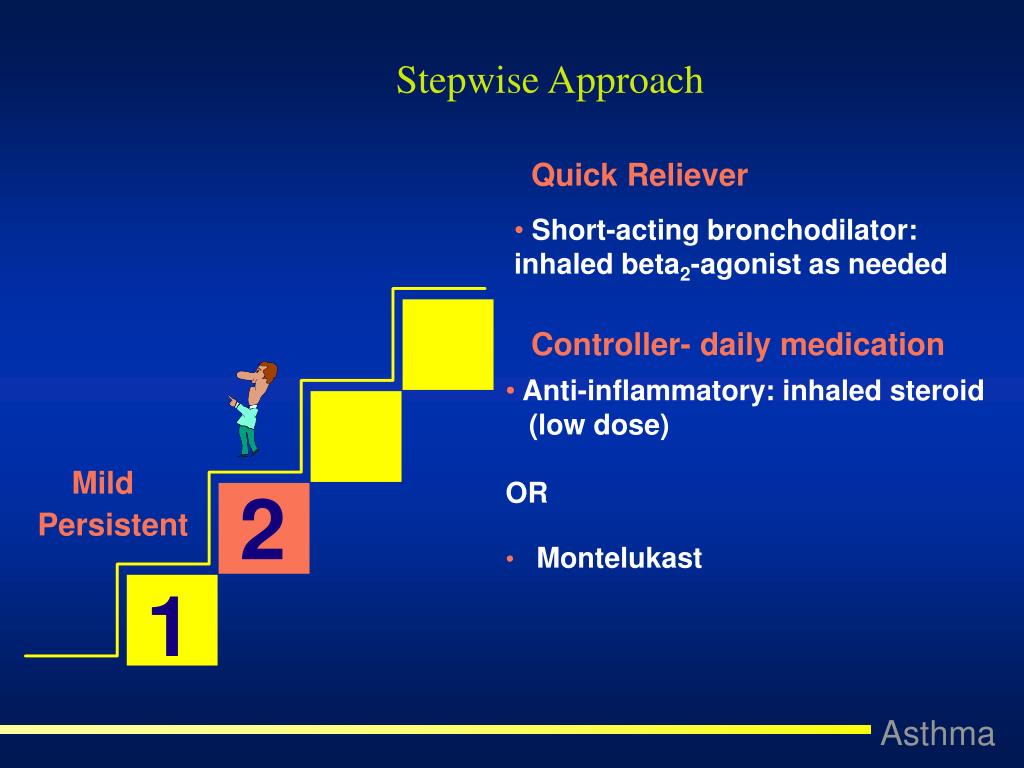 Stepwise Approach

Quick Reliever

• Short-acting bronchodilator: inhaled beta$_2$-agonist as needed

Controller- daily medication

• Anti-inflammatory: inhaled steroid (low dose)

OR

• Montelukast

Mild Persistent

2

1

Asthma